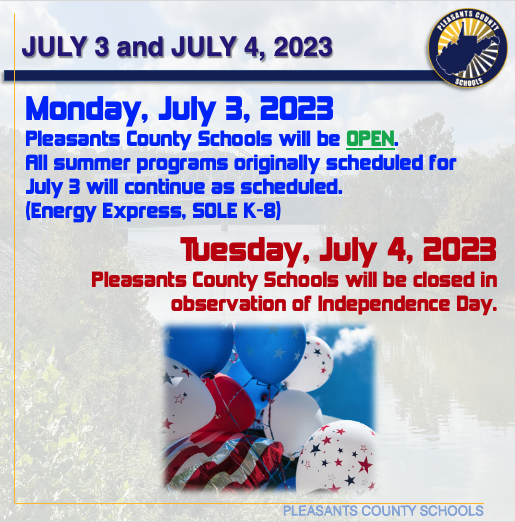 JULY 3 and JULY 4, 2023

PLEASANTS COUNTY SCHOOLS

Monday, July 3, 2023
Pleasants County Schools will be OPEN.
All summer programs originally scheduled for July 3 will continue as scheduled.
(Energy Express, SOLE K-8)

Tuesday, July 4, 2023
Pleasants County Schools will be closed in observation of Independence Day.

PLEASANTS COUNTY SCHOOLS